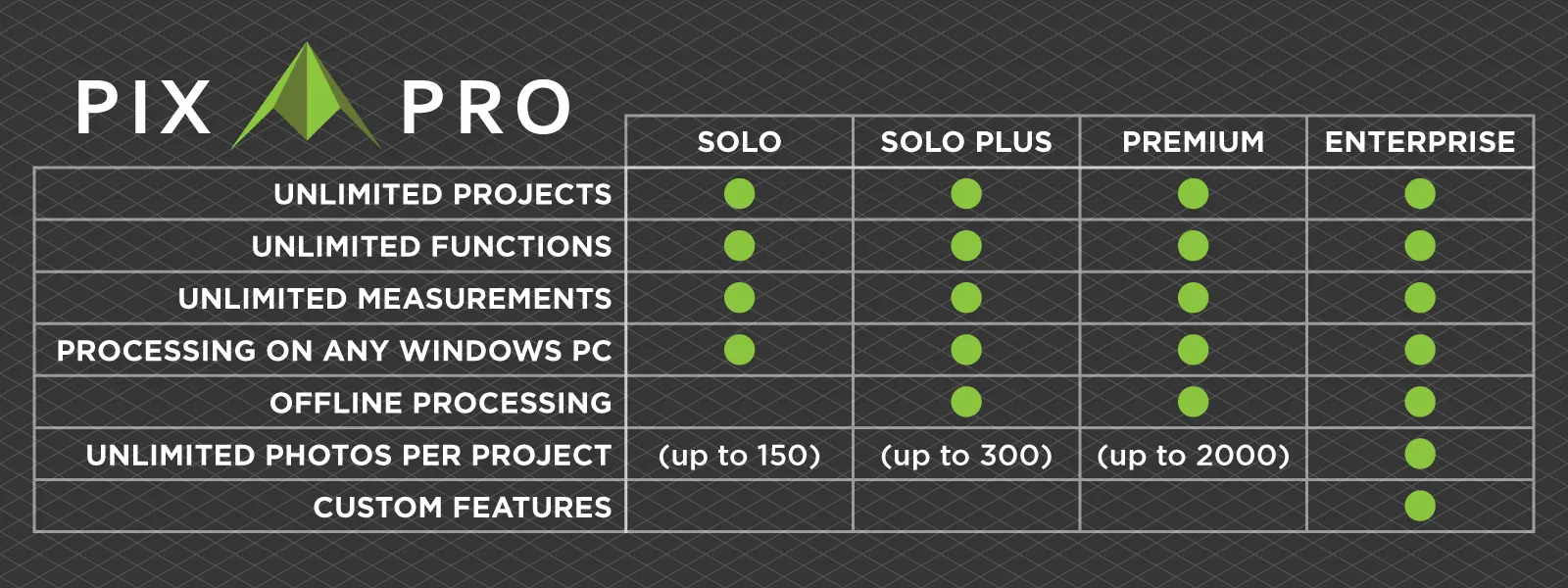 PIX PRO

| | SOLO | SOLO PLUS | PREMIUM | ENTERPRISE |
|---|---|---|---|---|
| UNLIMITED PROJECTS | ● | ● | ● | ● |
| UNLIMITED FUNCTIONS | ● | ● | ● | ● |
| UNLIMITED MEASUREMENTS | ● | ● | ● | ● |
| PROCESSING ON ANY WINDOWS PC | ● | ● | ● | ● |
| OFFLINE PROCESSING | | ● | ● | ● |
| UNLIMITED PHOTOS PER PROJECT | (up to 150) | (up to 300) | (up to 2000) | ● |
| CUSTOM FEATURES | | | | ● |